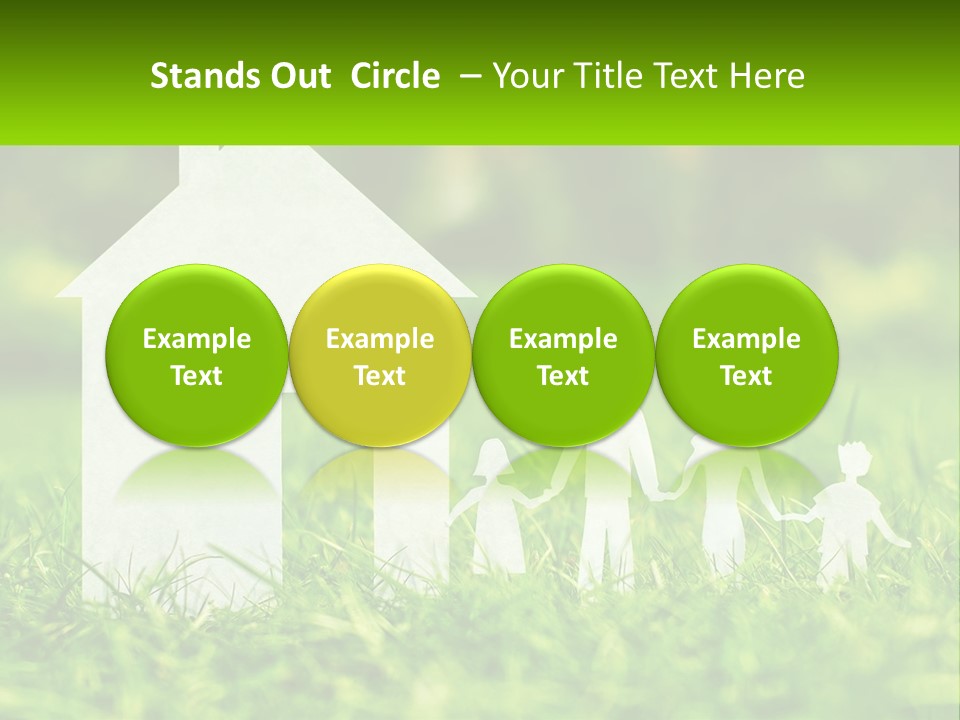 Stands Out Circle – Your Title Text Here

Example Text

Example Text

Example Text

Example Text